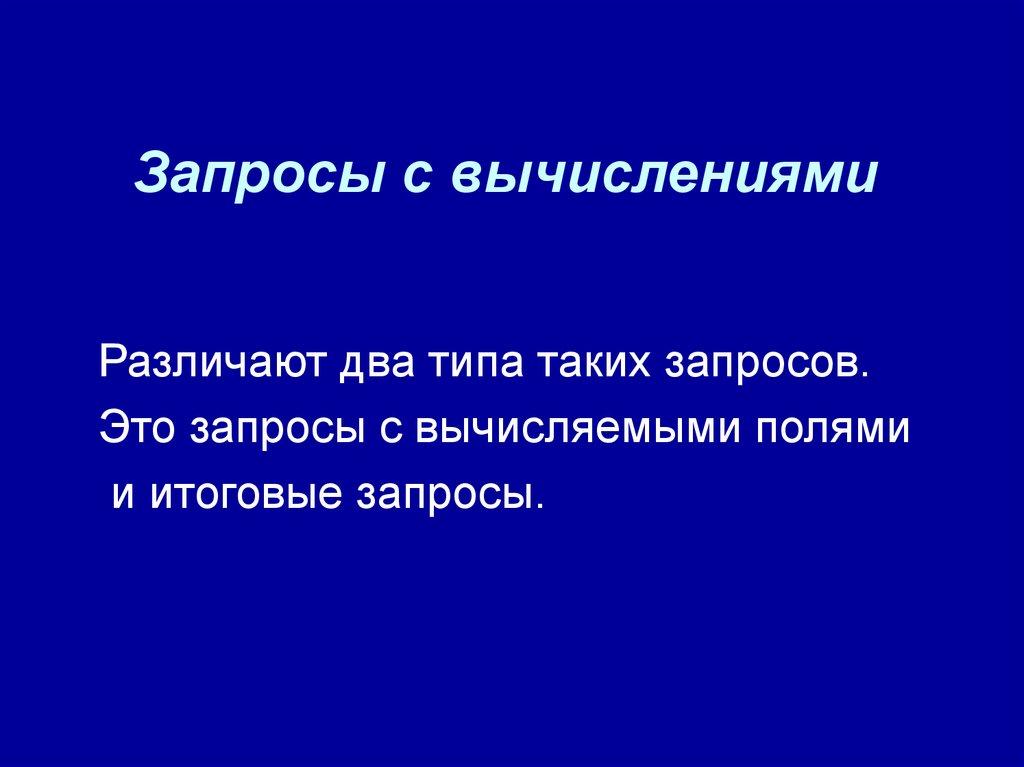 Запросы с вычислениями

Различают два типа таких запросов. Это запросы с вычисляемыми полями и итоговые запросы.